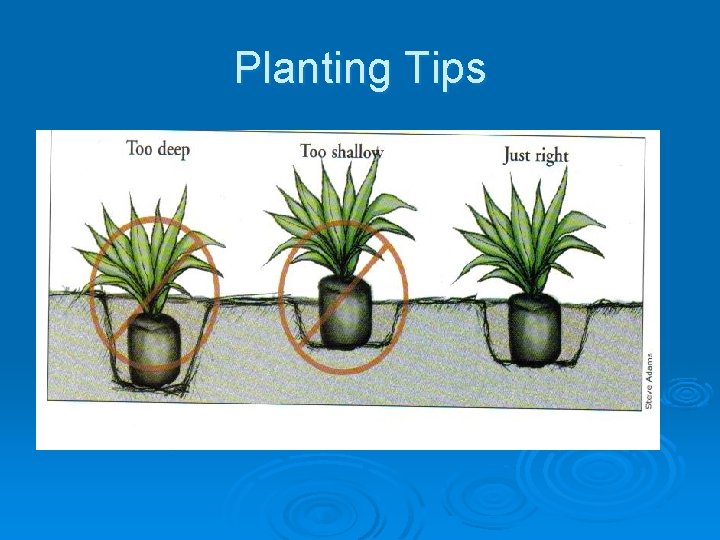 Planting Tips

Too deep

Too shallow

Just right

Steve Adams